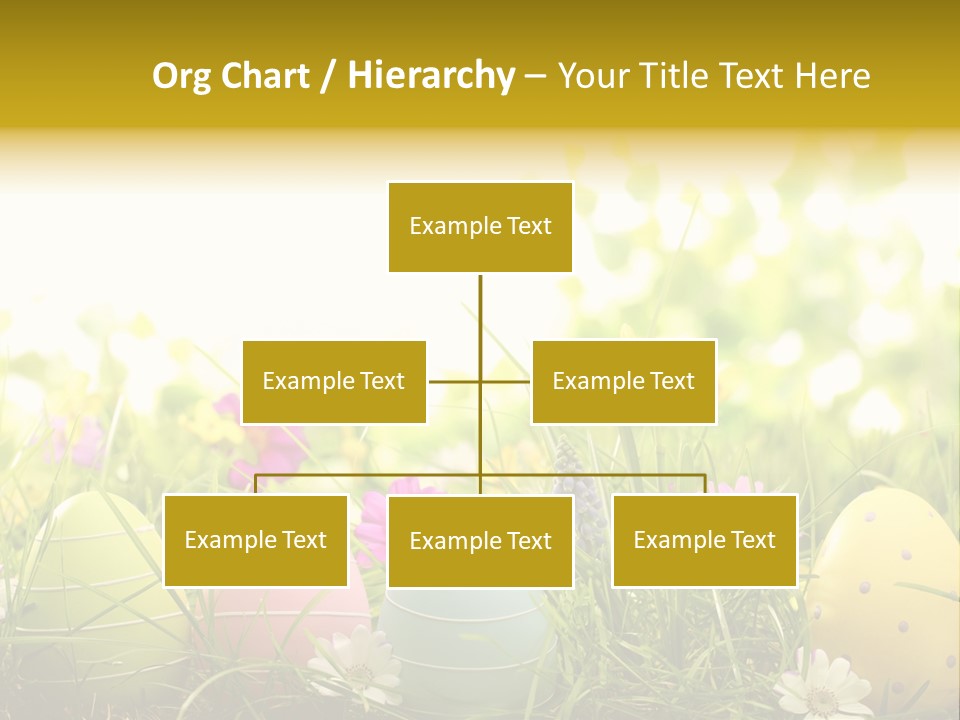 Org Chart / Hierarchy – Your Title Text Here

Example Text

Example Text

Example Text

Example Text

Example Text

Example Text